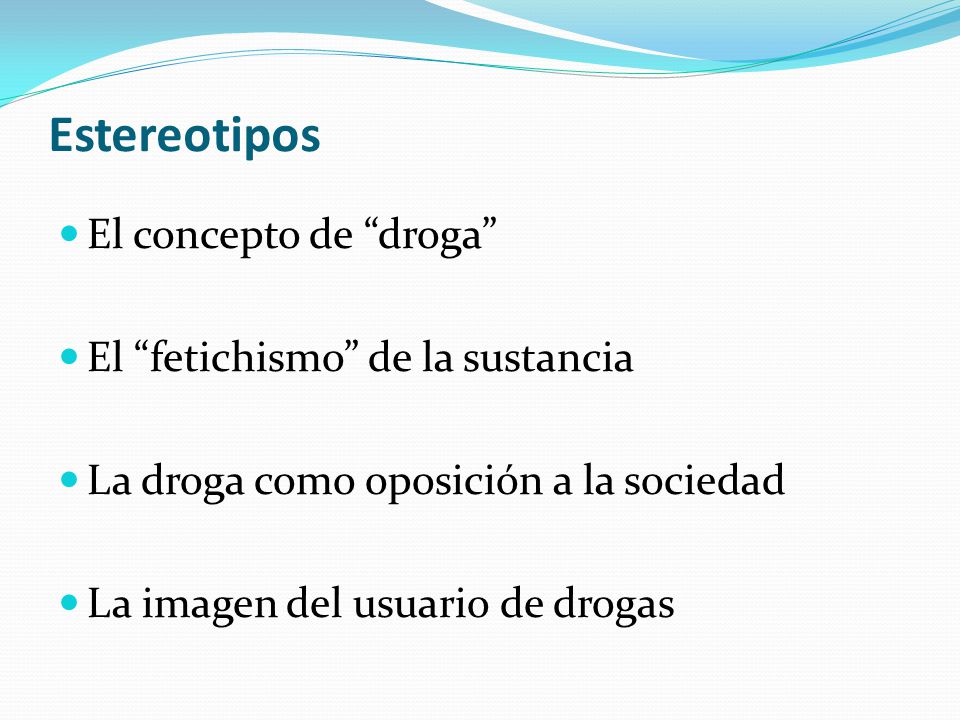 Estereotipos

- El concepto de “droga”
- El “fetichismo” de la sustancia
- La droga como oposición a la sociedad
- La imagen del usuario de drogas